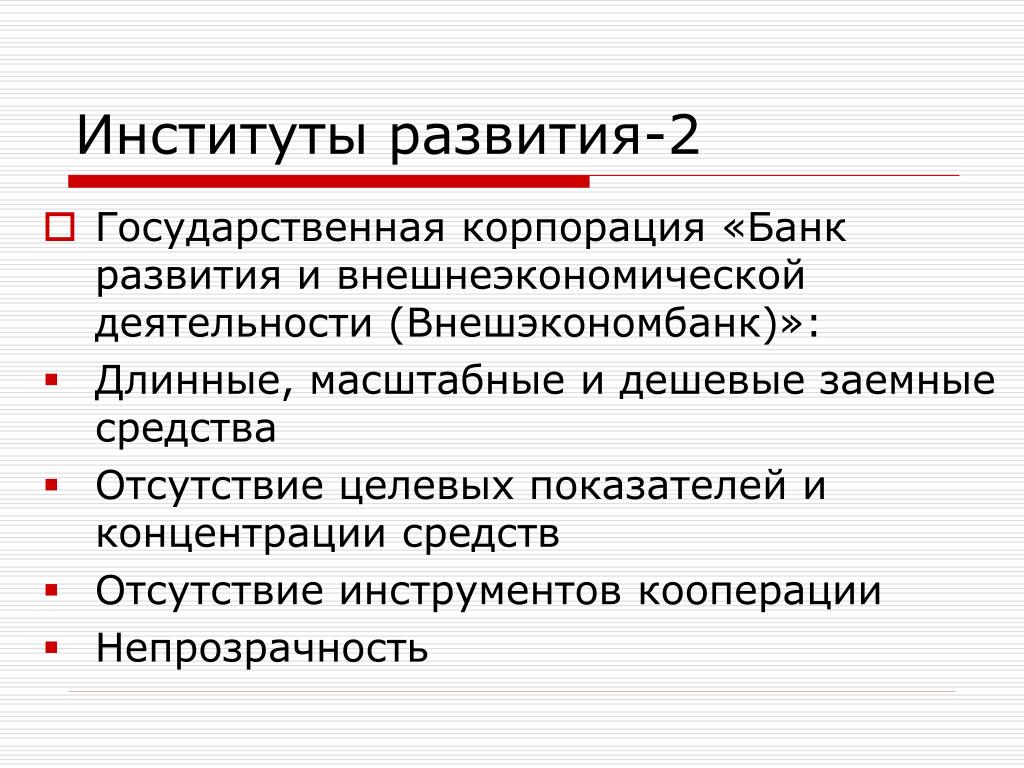 Институты развития-2

Государственная корпорация «Банк развития и внешнеэкономической деятельности (Внешэкономбанк)»:

Длинные, масштабные и дешевые заемные средства

Отсутствие целевых показателей и концентрации средств

Отсутствие инструментов кооперации

Непрозрачность